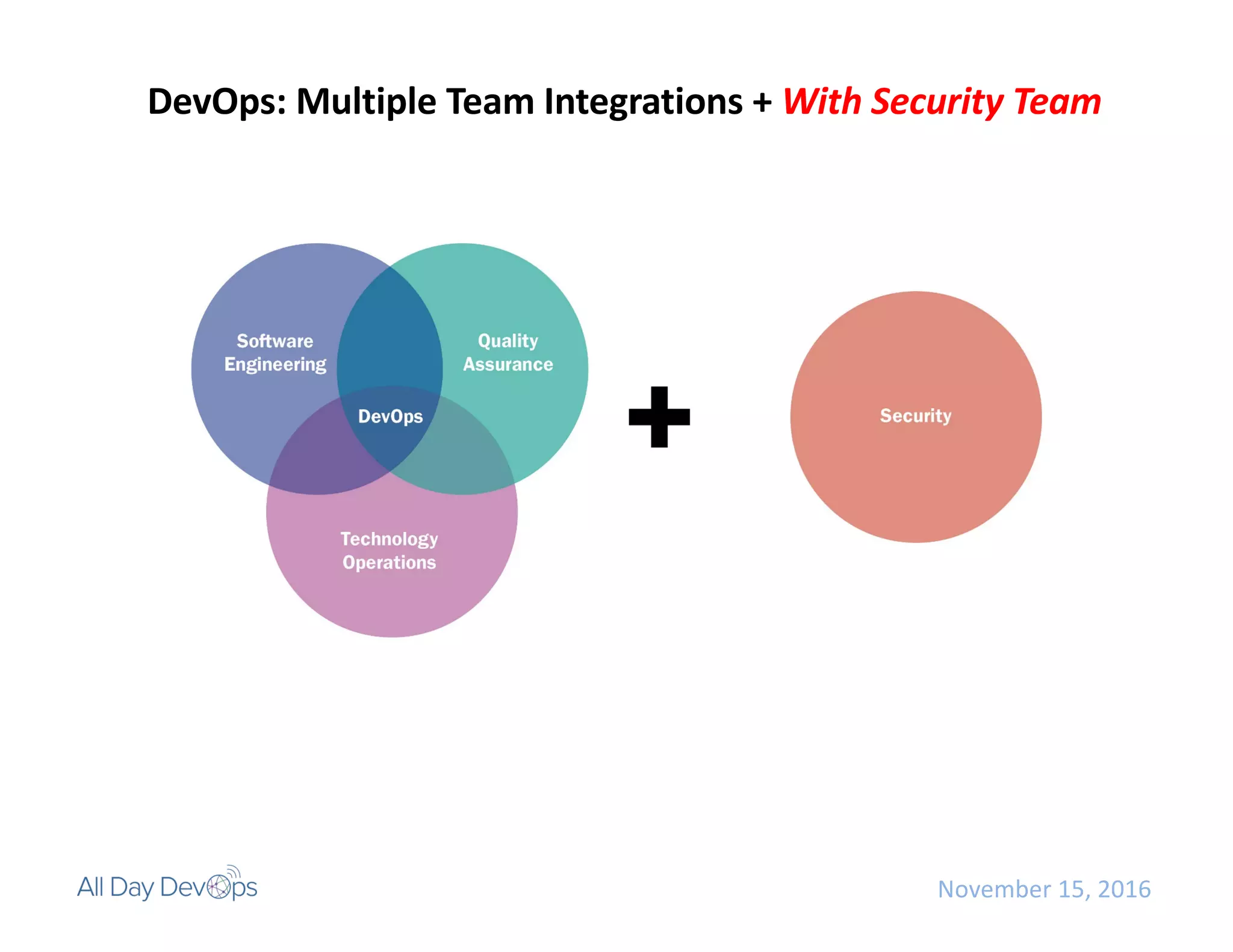 DevOps: Multiple Team Integrations + With Security Team

Software Engineering

Quality Assurance

DevOps

Technology Operations

+

Security

All Day DevOps

November 15, 2016